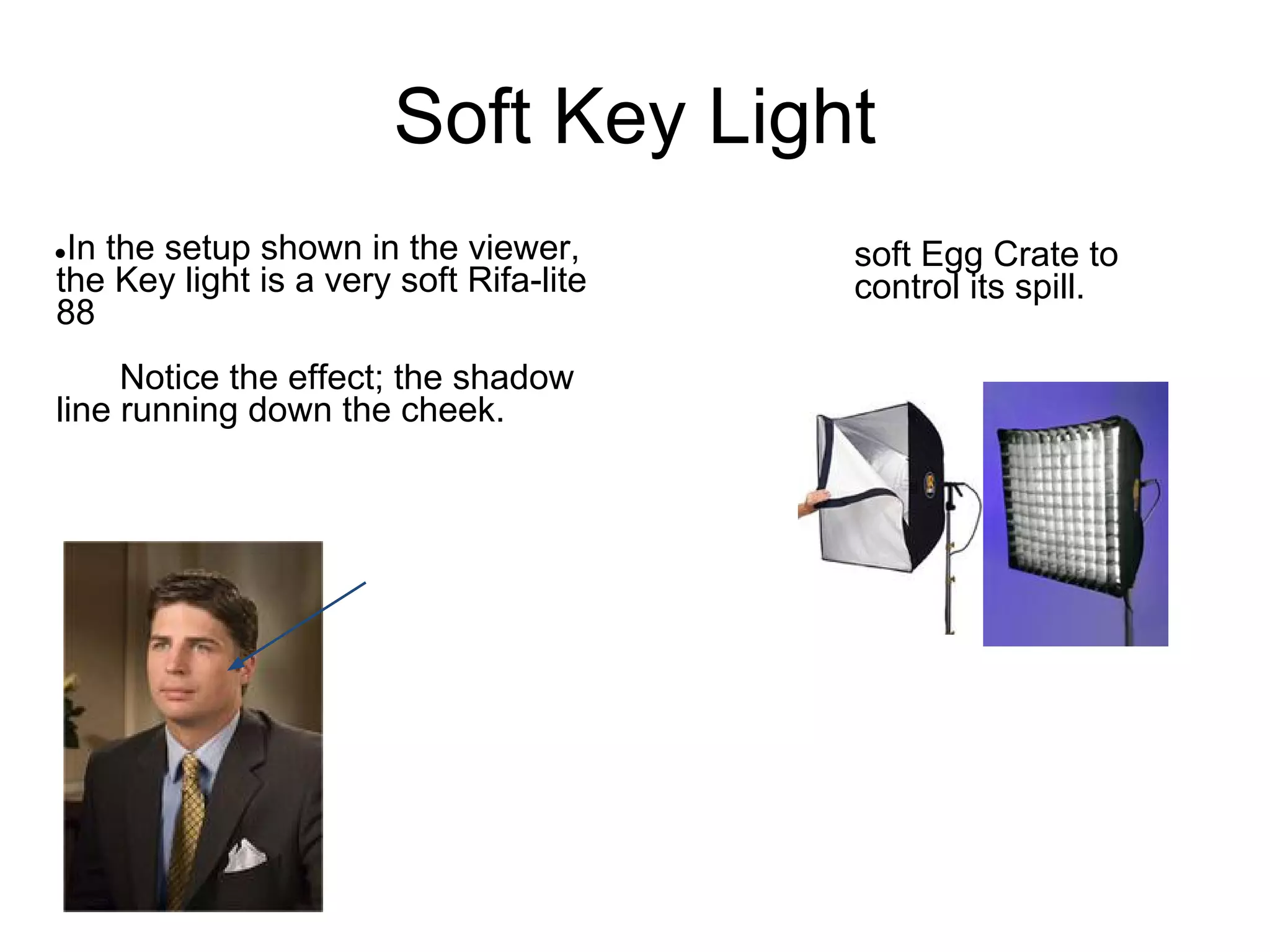 Soft Key Light

•In the setup shown in the viewer, the Key light is a very soft Rifa-lite 88

Notice the effect; the shadow line running down the cheek.

soft Egg Crate to control its spill.